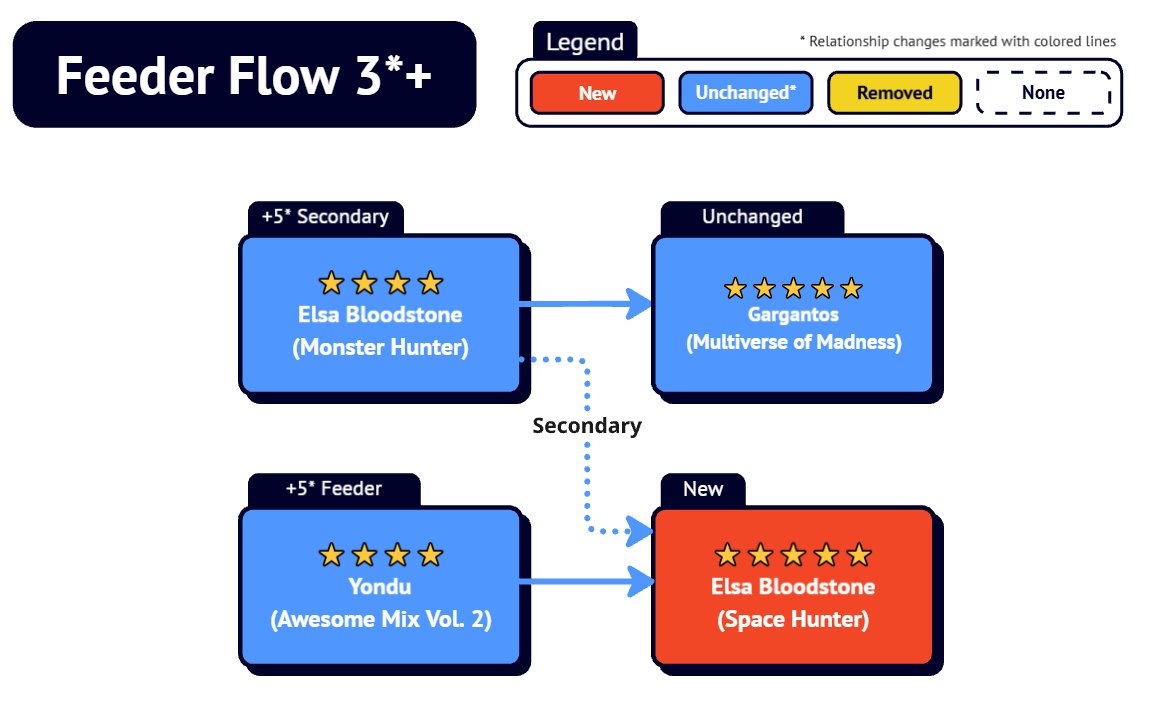 Feeder Flow 3*+

Legend

* Relationship changes marked with colored lines

New

Unchanged*

Removed

None

+5* Secondary

Elsa Bloodstone (Monster Hunter)

Unchanged

Gargantos (Multiverse of Madness)

Secondary

+5* Feeder

Yondu (Awesome Mix Vol. 2)

New

Elsa Bloodstone (Space Hunter)